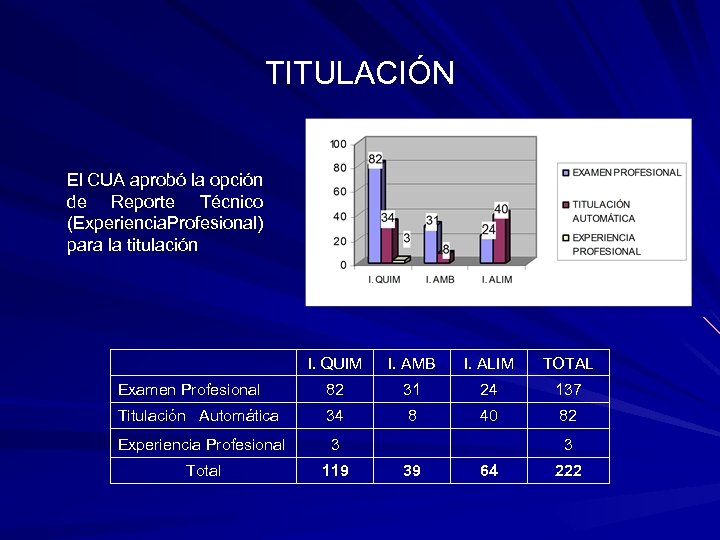 TITULACIÓN

El CUA aprobó la opción de Reporte Técnico (ExperienciaProfesional) para la titulación

100
80
60
40
20
0
82
34
3
31
8
24
40
I. QUIM
I. AMB
I. ALIM

EXAMEN PROFESIONAL
TITULACIÓN AUTOMÁTICA
EXPERIENCIA PROFESIONAL

| | I. QUIM | I. AMB | I. ALIM | TOTAL |
|---|---|---|---|---|
| Examen Profesional | 82 | 31 | 24 | 137 |
| Titulación Automática | 34 | 8 | 40 | 82 |
| Experiencia Profesional | 3 | | | 3 |
| Total | 119 | 39 | 64 | 222 |